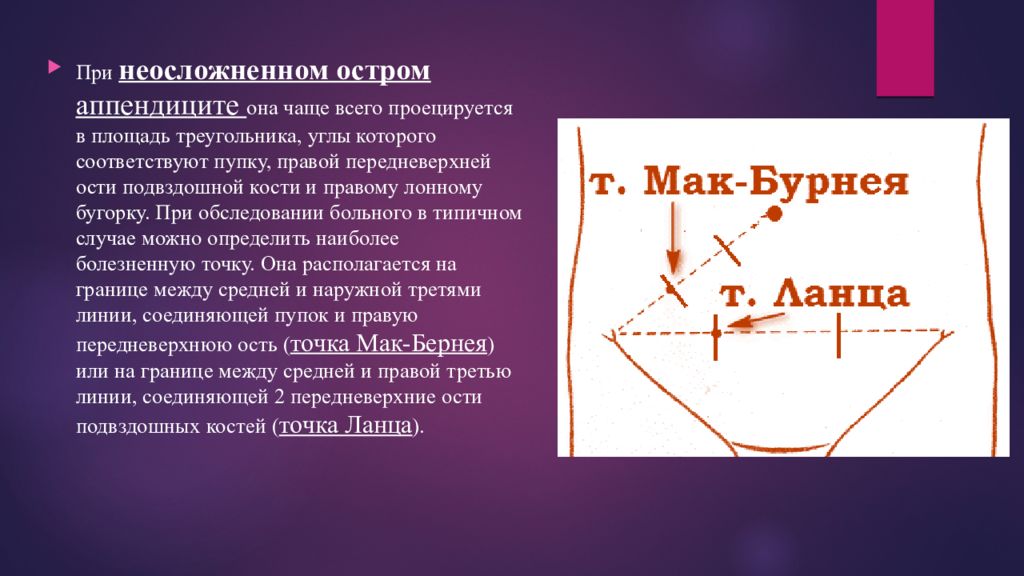 При неосложненном остром аппендиците она чаще всего проецируется в площадь треугольника, углы которого соответствуют пупку, правой передневерхней ости подвздошной кости и правому лонному бугорку. При обследовании больного в типичном случае можно определить наиболее болезненную точку. Она располагается на границе между средней и наружной третями линии, соединяющей пупок и правую передневерхнюю ость (точка Мак-Бернея) или на границе между средней и правой третью линии, соединяющей 2 передневерхние ости подвздошных костей (точка Ланца).

т. Мак-Бурнея

т. Ланца